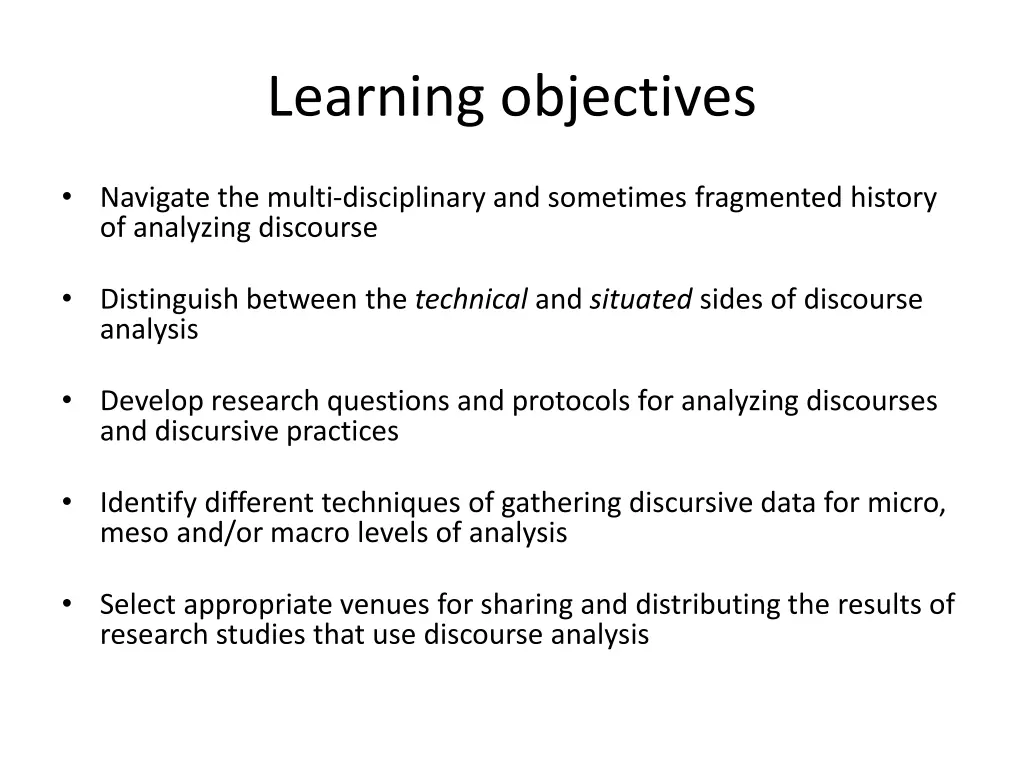 Learning objectives

• Navigate the multi-disciplinary and sometimes fragmented history of analyzing discourse

• Distinguish between the technical and situated sides of discourse analysis

• Develop research questions and protocols for analyzing discourses and discursive practices

• Identify different techniques of gathering discursive data for micro, meso and/or macro levels of analysis

• Select appropriate venues for sharing and distributing the results of research studies that use discourse analysis